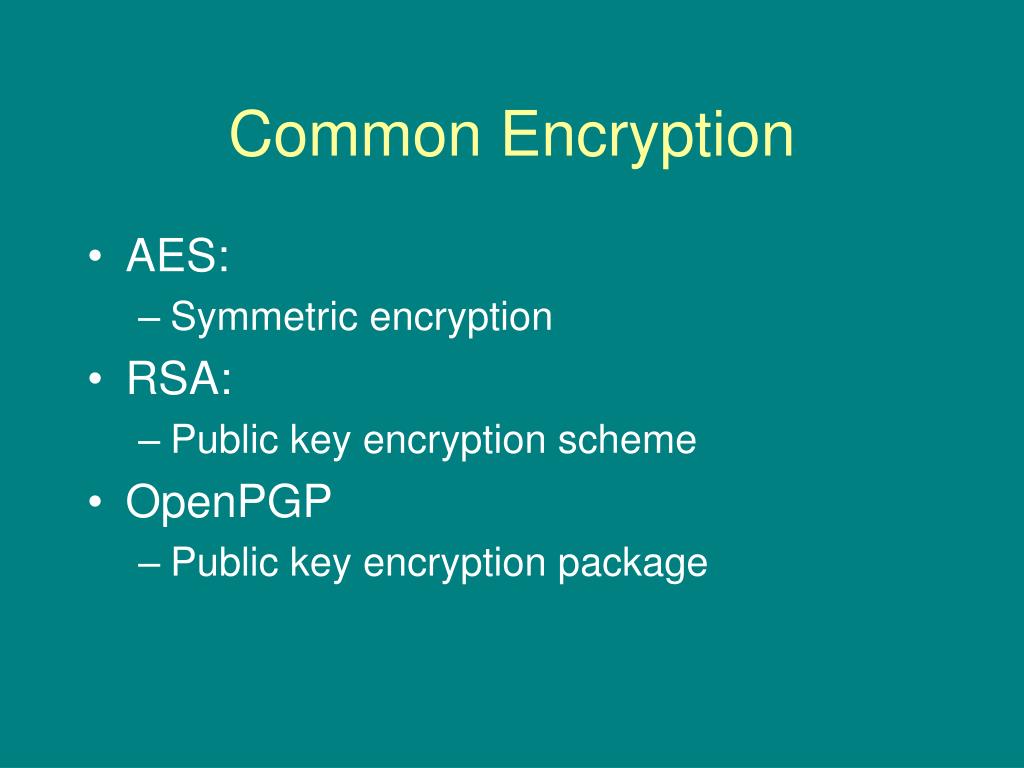 Common Encryption

• AES:
– Symmetric encryption
• RSA:
– Public key encryption scheme
• OpenPGP
– Public key encryption package